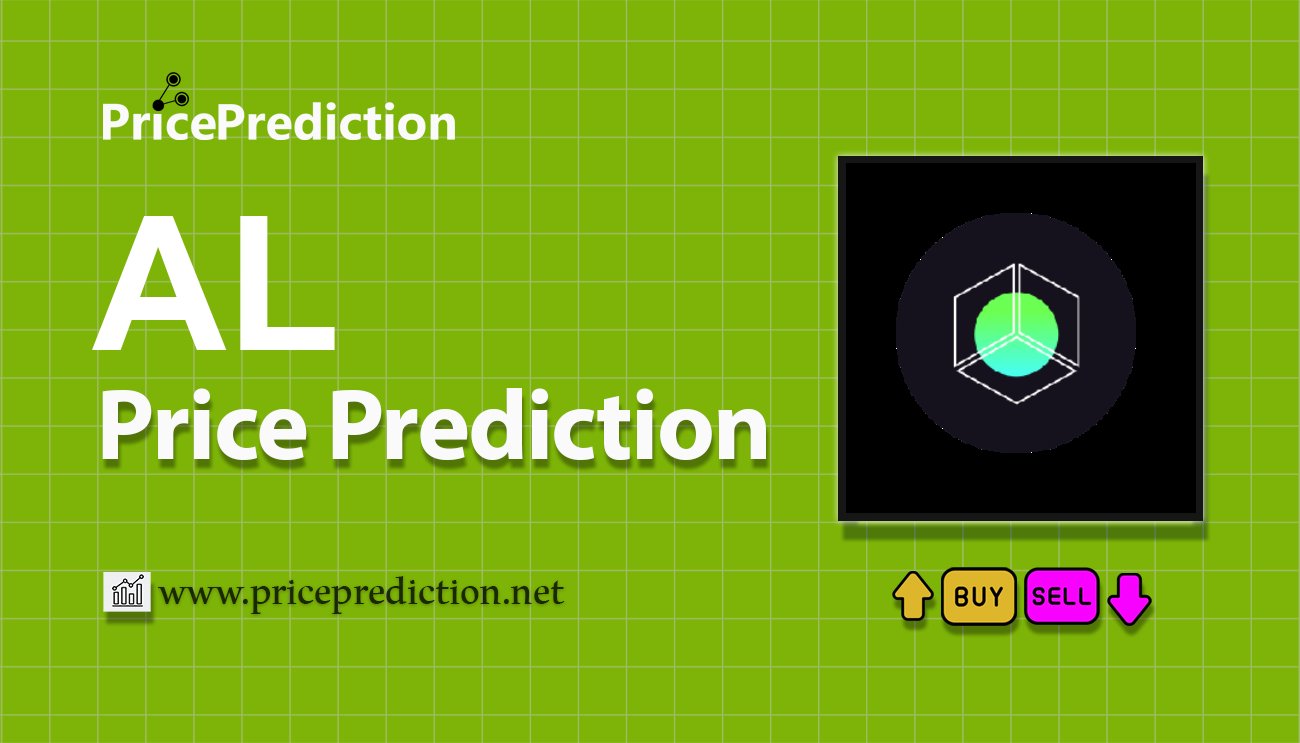 PricePrediction

AL
Price Prediction

www.priceprediction.net

BUY SELL